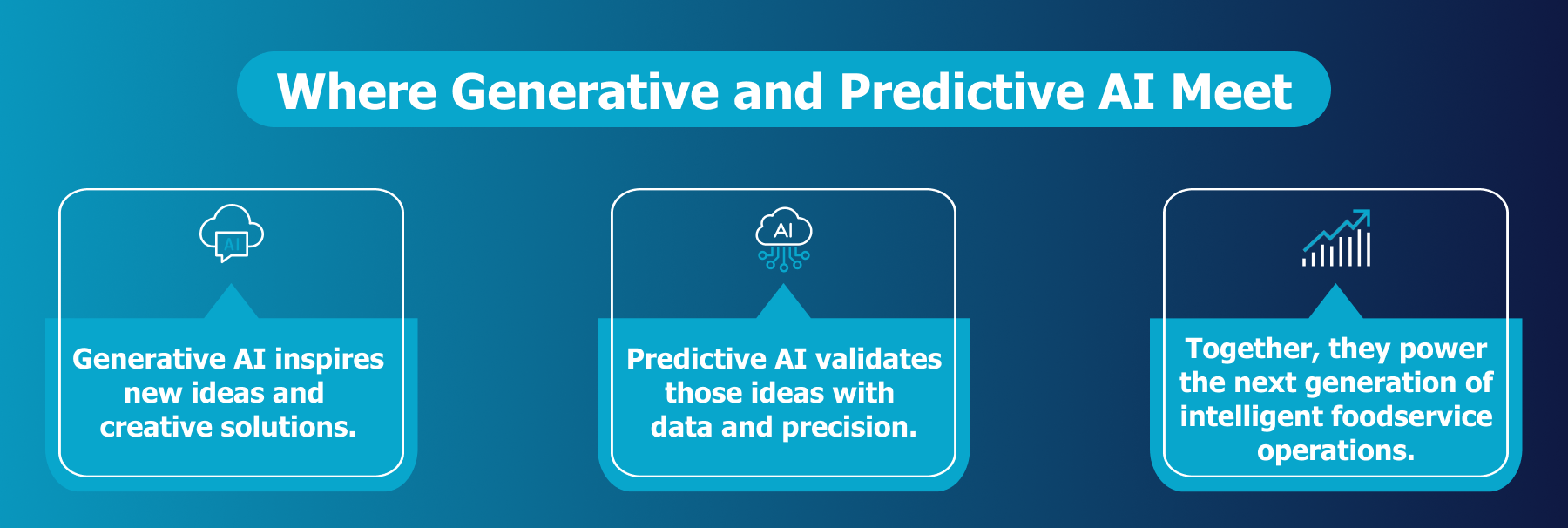 Where Generative and Predictive AI Meet

AI

Generative AI inspires new ideas and creative solutions.

AI

Predictive AI validates those ideas with data and precision.

Together, they power the next generation of intelligent foodservice operations.